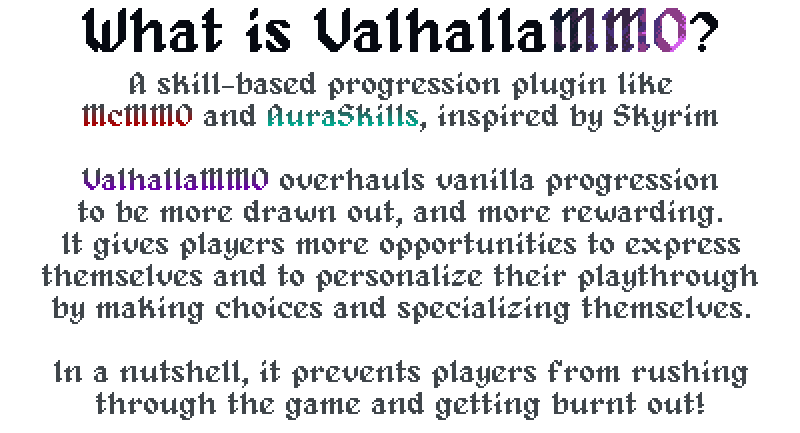 What is ValhallaMMO?

A skill-based progression plugin like McMMO and AuraSkills, inspired by Skyrim

ValhallaMMO overhauls vanilla progression to be more drawn out, and more rewarding. It gives players more opportunities to express themselves and to personalize their playthrough by making choices and specializing themselves.

In a nutshell, it prevents players from rushing through the game and getting burnt out!